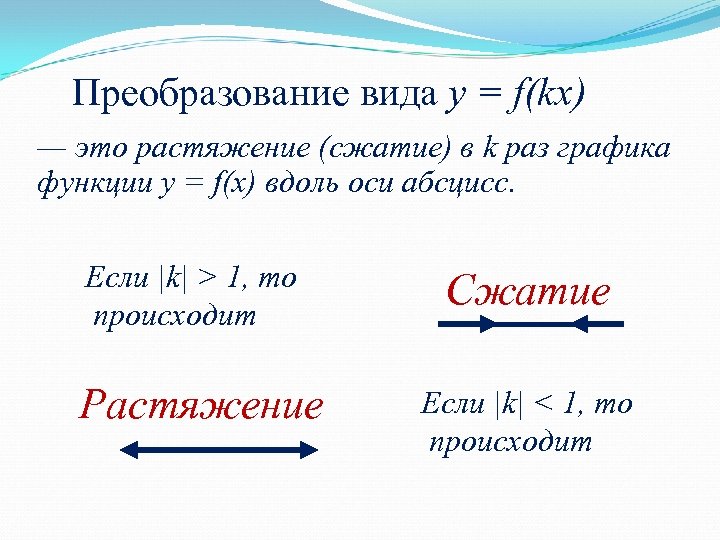 Преобразование вида $y = f(kx)$

— это растяжение (сжатие) в $k$ раз графика функции $y = f(x)$ вдоль оси абсцисс.

Если $|k| > 1$, то происходит

Сжатие

Растяжение

Если $|k| < 1$, то происходит